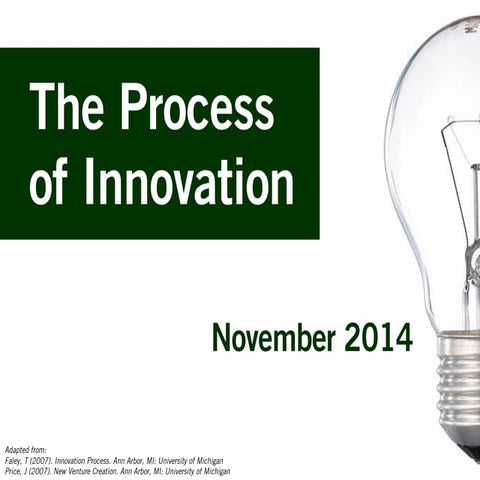 The Process of Innovation

November 2014

Adapted from:
Faley, T (2007). Innovation Process. Ann Arbor, MI: University of Michigan
Price, J (2007). New Venture Creation. Ann Arbor, MI: University of Michigan